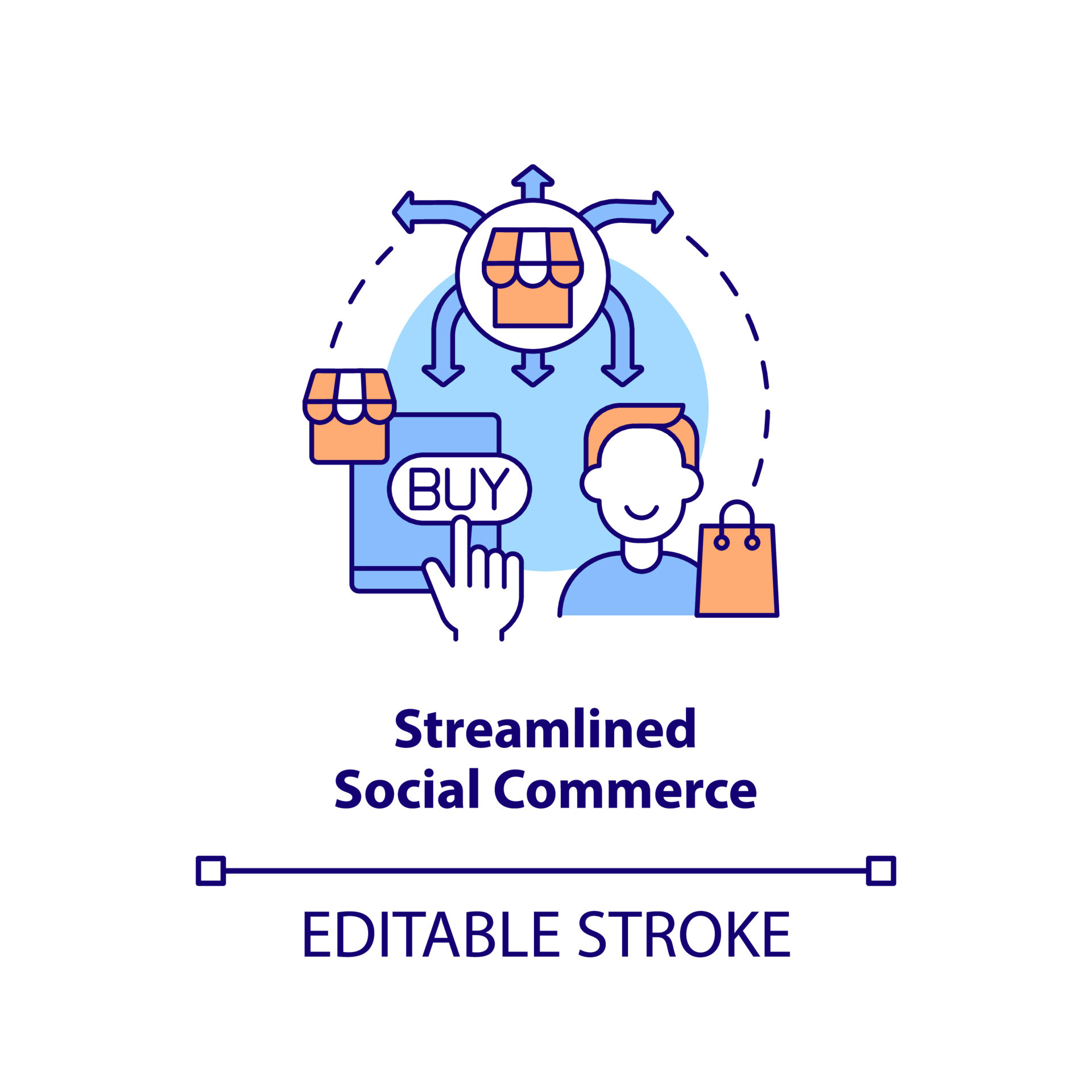 BUY

Streamlined
Social Commerce

EDITABLE STROKE